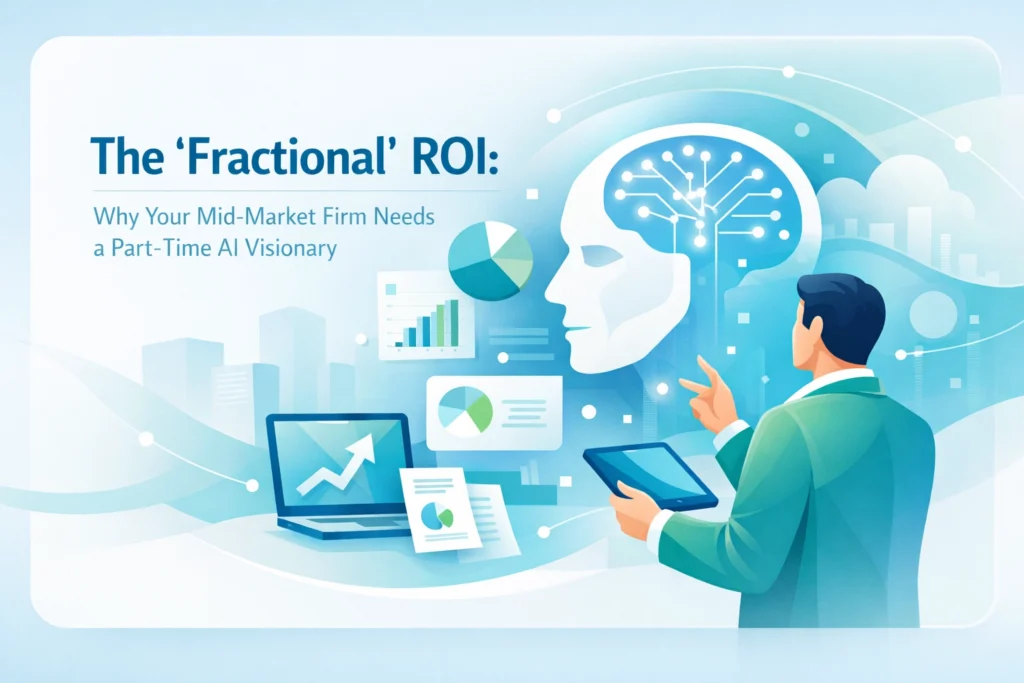 The ‘Fractional’ ROI:

Why Your Mid-Market Firm Needs a Part-Time AI Visionary